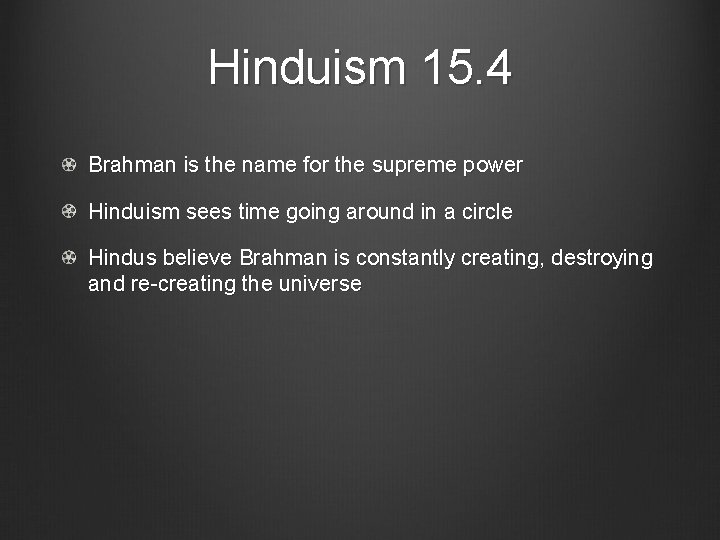 Hinduism 15.4

Brahman is the name for the supreme power

Hinduism sees time going around in a circle

Hindus believe Brahman is constantly creating, destroying and re-creating the universe